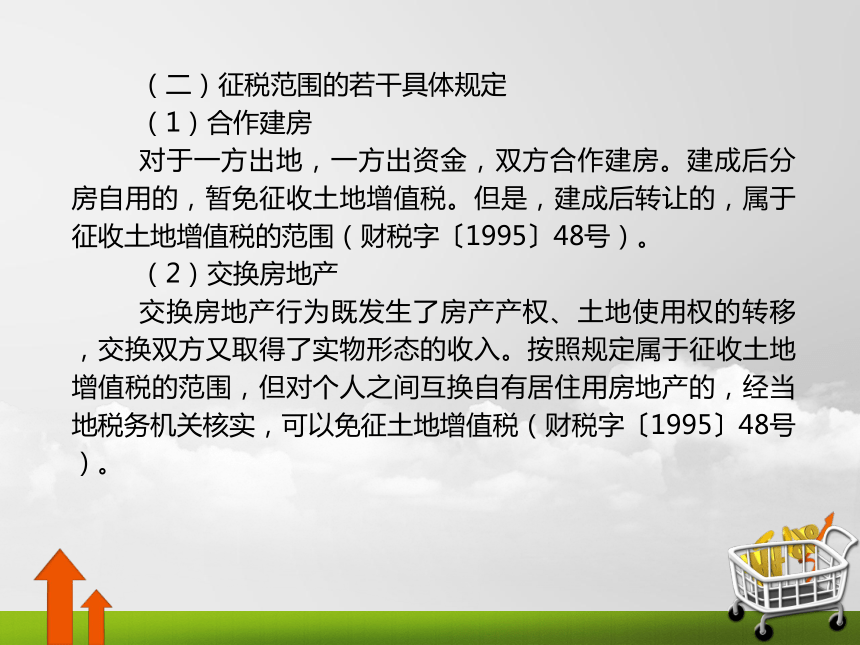 （二）征税范围的若干具体规定

（1）合作建房

对于一方出地，一方出资金，双方合作建房。建成后分房自用的，暂免征收土地增值税。但是，建成后转让的，属于征收土地增值税的范围（财税字〔1995〕48号）。

（2）交换房地产

交换房地产行为既发生了房产产权、土地使用权的转移，交换双方又取得了实物形态的收入。按照规定属于征收土地增值税的范围，但对个人之间互换自有居住用房地产的，经当地税务机关核实，可以免征土地增值税（财税字〔1995〕48号）。